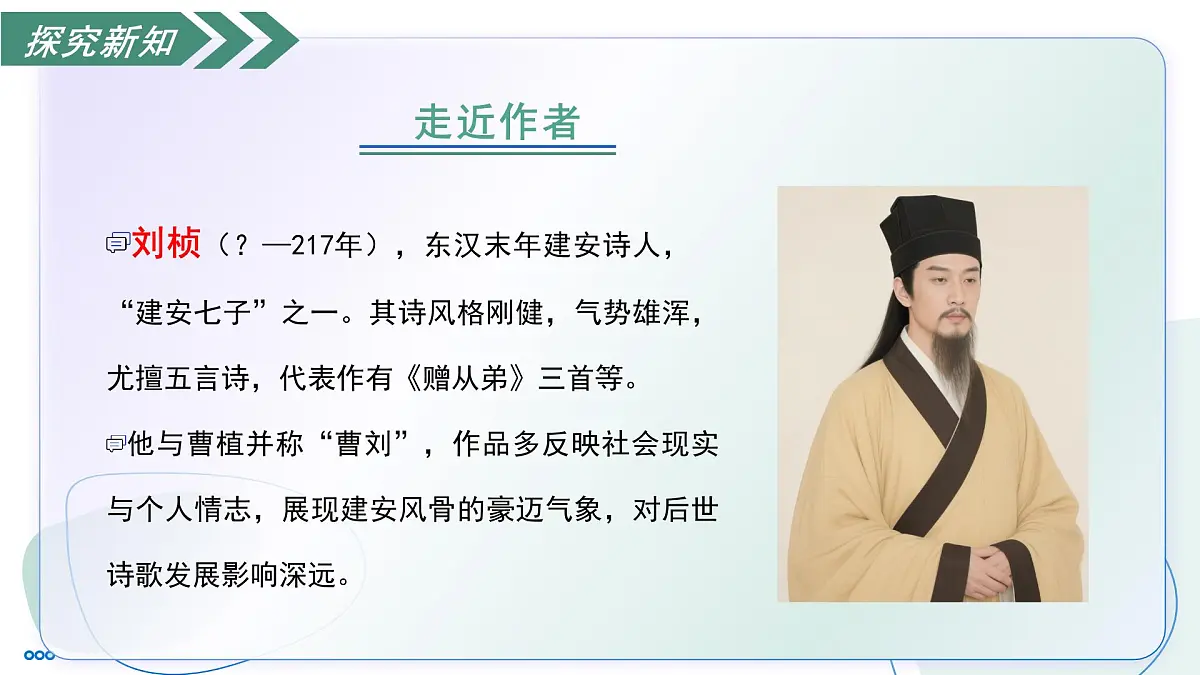 探究新知

走近作者

刘桢（？—217年），东汉末年建安诗人，“建安七子”之一。其诗风格刚健，气势雄浑，尤擅五言诗，代表作有《赠从弟》三首等。

他与曹植并称“曹刘”，作品多反映社会现实与个人情志，展现建安风骨的豪迈气象，对后世诗歌发展影响深远。